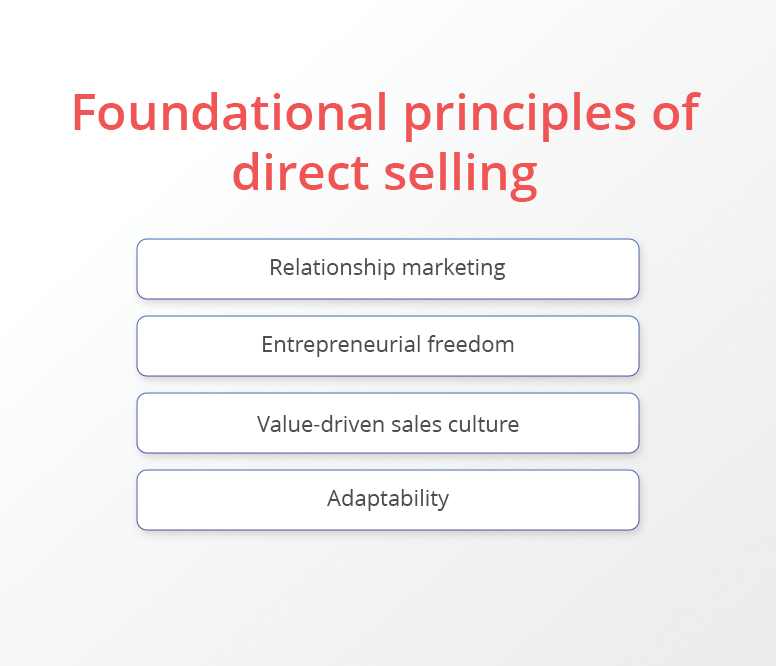 Foundational principles of direct selling

Relationship marketing

Entrepreneurial freedom

Value-driven sales culture

Adaptability